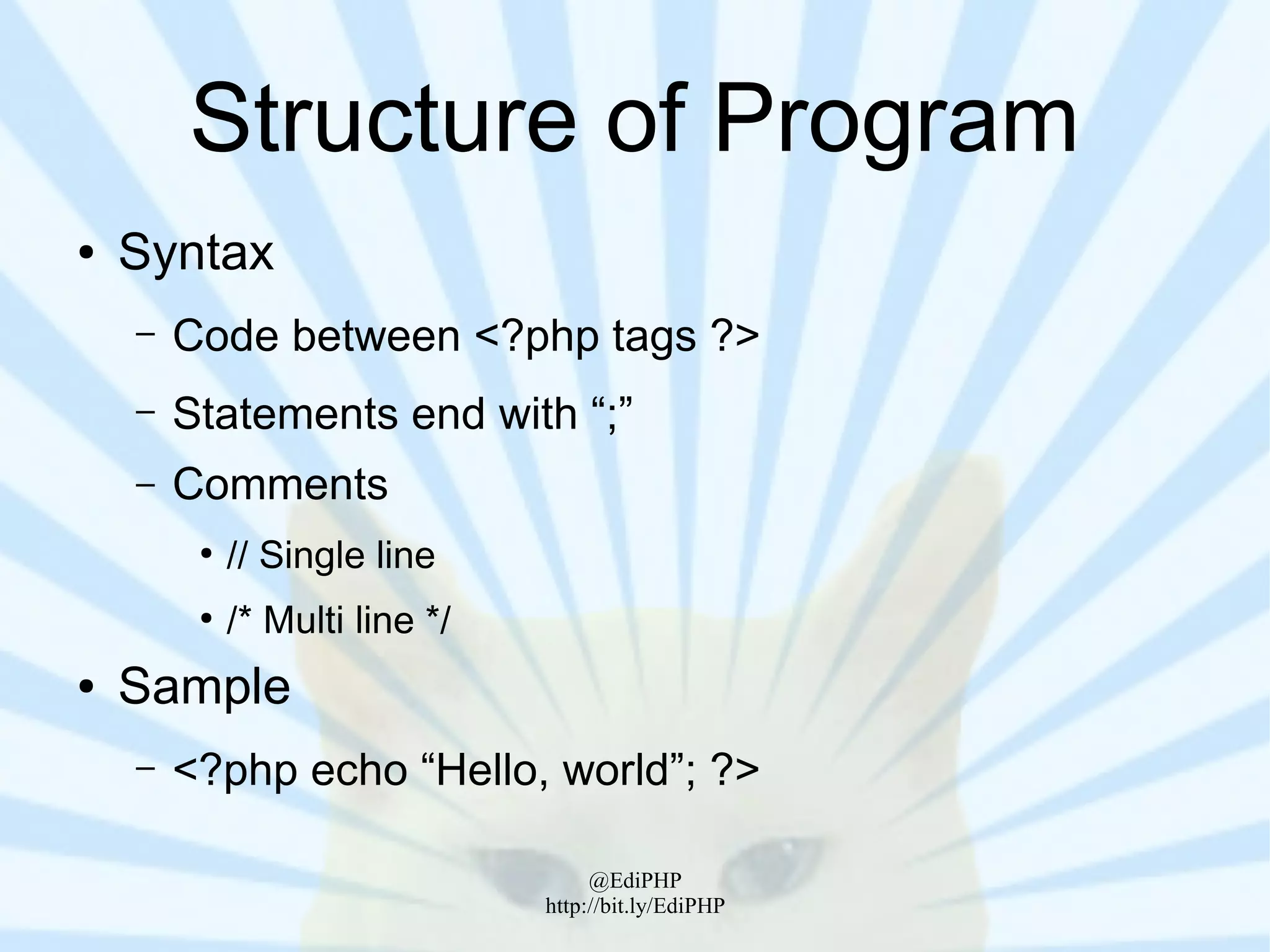 Structure of Program

• Syntax

– Code between <?php tags ?>

– Statements end with “;”

– Comments

• // Single line

• /* Multi line */

• Sample

– <?php echo “Hello, world”; ?>

@EdiPHP
http://bit.ly/EdiPHP